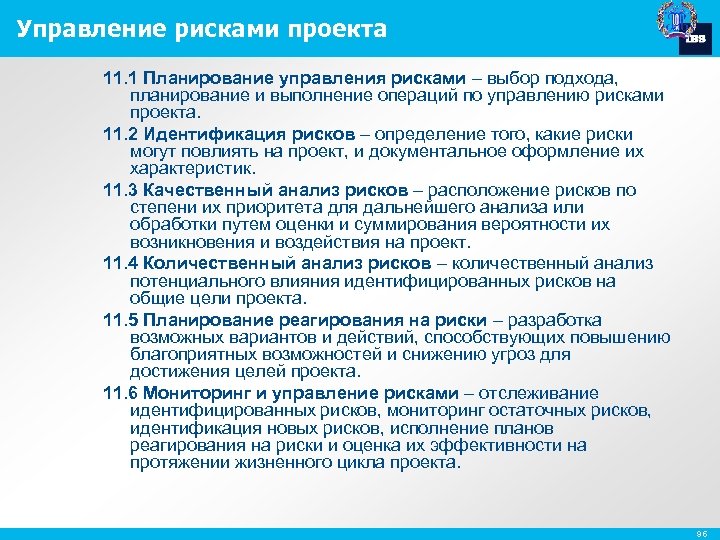 Управление рисками проекта

IBS

11.1 Планирование управления рисками – выбор подхода, планирование и выполнение операций по управлению рисками проекта.

11.2 Идентификация рисков – определение того, какие риски могут повлиять на проект, и документальное оформление их характеристик.

11.3 Качественный анализ рисков – расположение рисков по степени их приоритета для дальнейшего анализа или обработки путем оценки и суммирования вероятности их возникновения и воздействия на проект.

11.4 Количественный анализ рисков – количественный анализ потенциального влияния идентифицированных рисков на общие цели проекта.

11.5 Планирование реагирования на риски – разработка возможных вариантов и действий, способствующих повышению благоприятных возможностей и снижению угроз для достижения целей проекта.

11.6 Мониторинг и управление рисками – отслеживание идентифицированных рисков, мониторинг остаточных рисков, идентификация новых рисков, исполнение планов реагирования на риски и оценка их эффективности на протяжении жизненного цикла проекта.

96